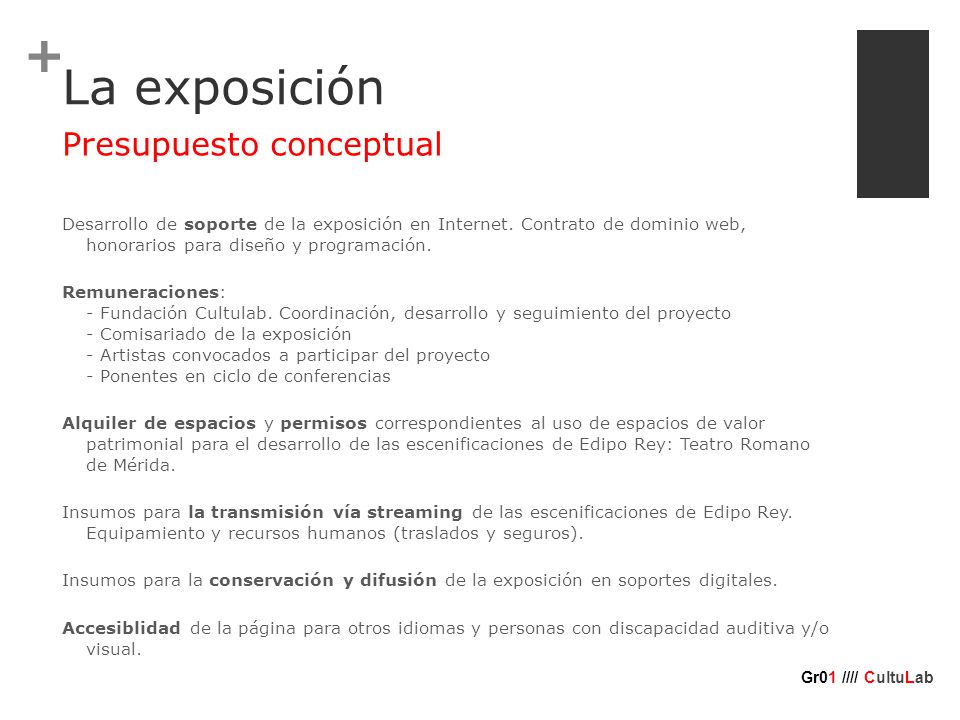 +
La exposición
Presupuesto conceptual

Desarrollo de soporte de la exposición en Internet. Contrato de dominio web, honorarios para diseño y programación.

Remuneraciones:
- Fundación Cultulab. Coordinación, desarrollo y seguimiento del proyecto
- Comisariado de la exposición
- Artistas convocados a participar del proyecto
- Ponentes en ciclo de conferencias

Alquiler de espacios y permisos correspondientes al uso de espacios de valor patrimonial para el desarrollo de las escenificaciones de Edipo Rey: Teatro Romano de Mérida.

Insumos para la transmisión vía streaming de las escenificaciones de Edipo Rey. Equipamiento y recursos humanos (traslados y seguros).

Insumos para la conservación y difusión de la exposición en soportes digitales.

Accesiblidad de la página para otros idiomas y personas con discapacidad auditiva y/o visual.

Gr01 //// CultuLab